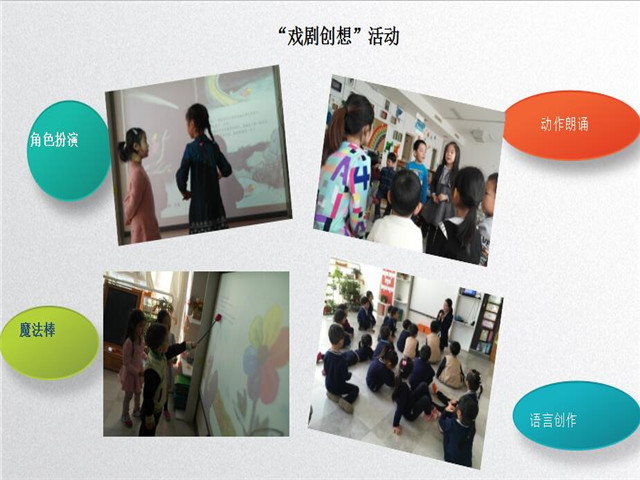 “戏剧创想”活动

角色扮演

动作朗诵

魔法棒

语言创作